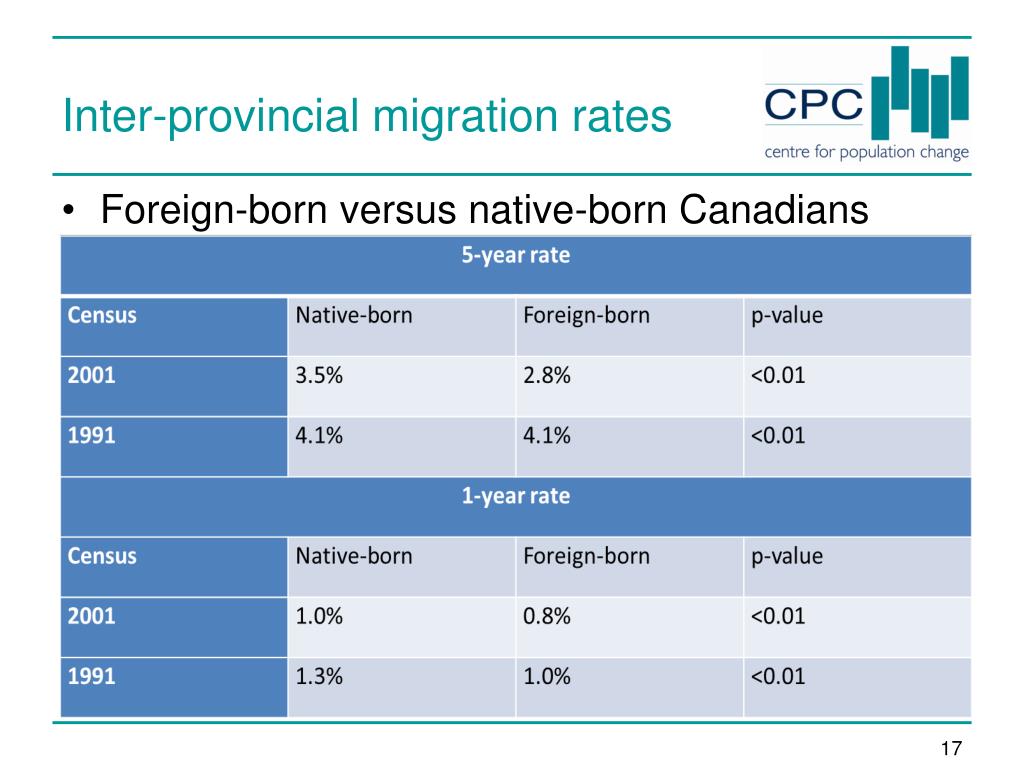 Inter-provincial migration rates

CPC
centre for population change

• Foreign-born versus native-born Canadians

| 5-year rate | | | |
|---|---|---|---|
| Census | Native-born | Foreign-born | p-value |
| 2001 | 3.5% | 2.8% | <0.01 |
| 1991 | 4.1% | 4.1% | <0.01 |
| 1-year rate | | | |
| Census | Native-born | Foreign-born | p-value |
| 2001 | 1.0% | 0.8% | <0.01 |
| 1991 | 1.3% | 1.0% | <0.01 |

17